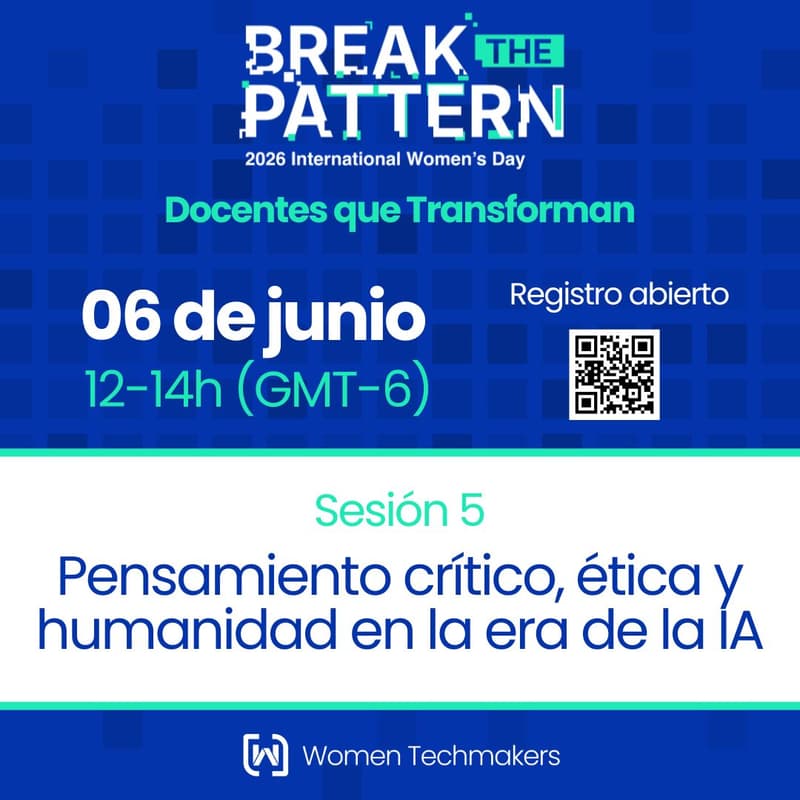 BREAK THE PATTERN
2026 International Women's Day

Docentes que Transforman

06 de junio
12-14h (GMT-6)

Registro abierto

Sesión 5

Pensamiento crítico, ética y humanidad en la era de la IA

Women Techmakers